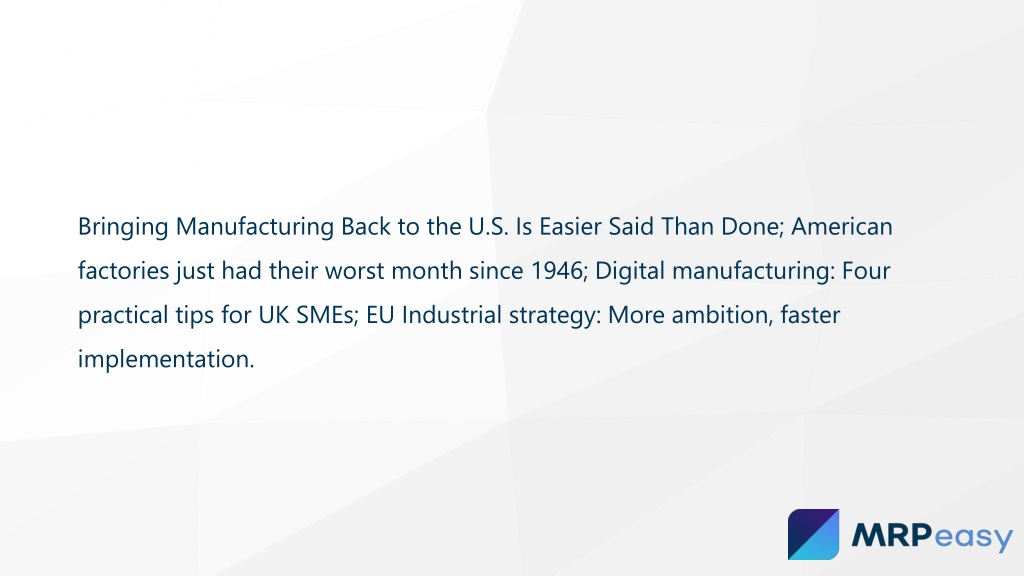 Bringing Manufacturing Back to the U.S. Is Easier Said Than Done; American factories just had their worst month since 1946; Digital manufacturing: Four practical tips for UK SMEs; EU Industrial strategy: More ambition, faster implementation.

MRPeasy